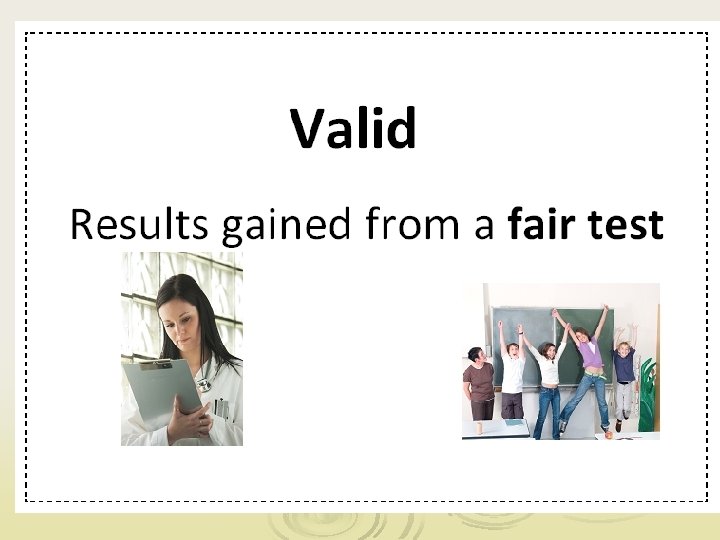 Valid

Results gained from a fair test